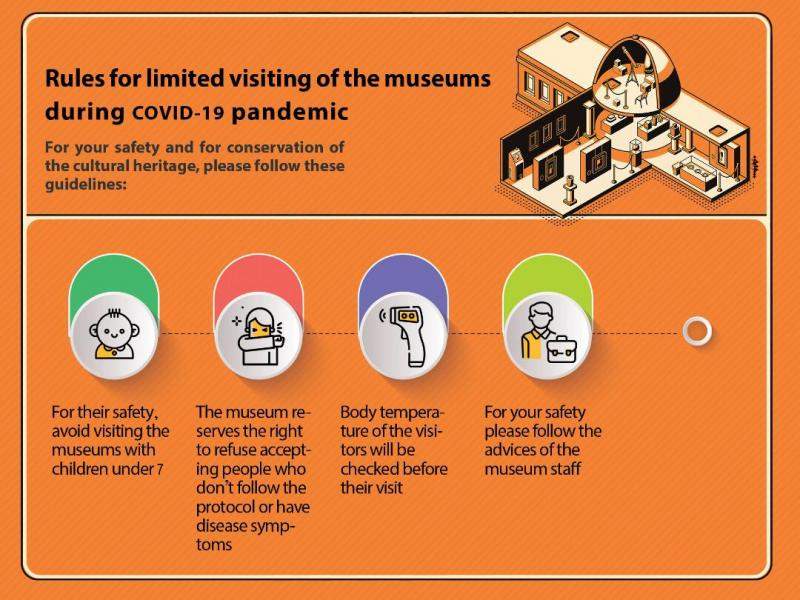 Rules for limited visiting of the museums during COVID-19 pandemic

For your safety and for conservation of the cultural heritage, please follow these guidelines:

For their safety, avoid visiting the museums with children under 7

The museum reserves the right to refuse accepting people who don't follow the protocol or have disease symptoms

Body temperature of the visitors will be checked before their visit

For your safety please follow the advices of the museum staff